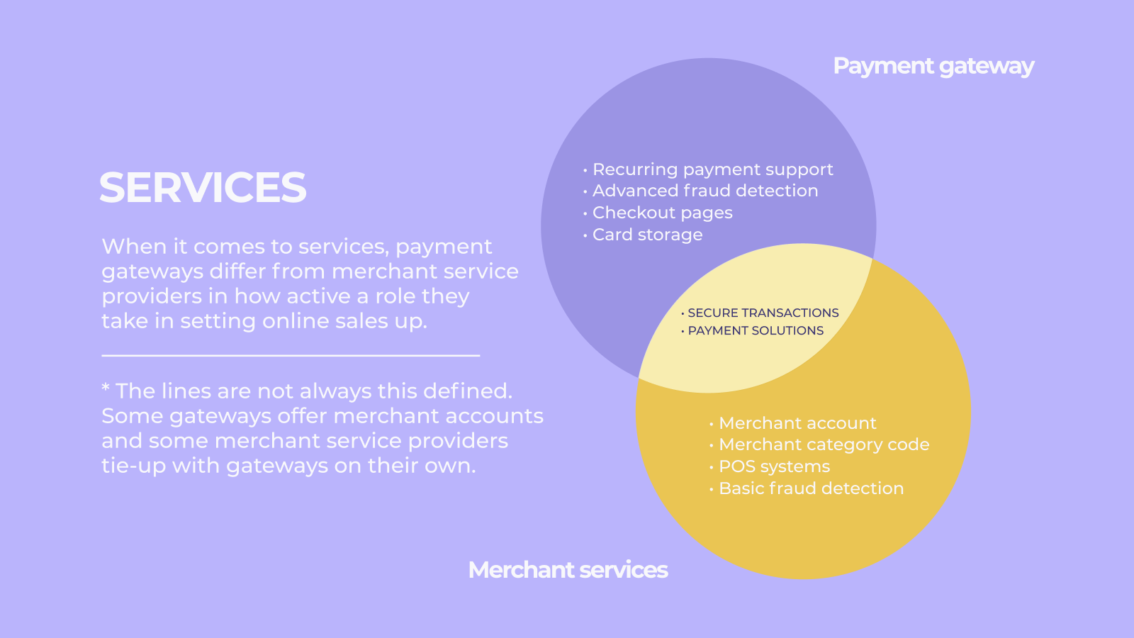 SERVICES

When it comes to services, payment gateways differ from merchant service providers in how active a role they take in setting online sales up.

* The lines are not always this defined. Some gateways offer merchant accounts and some merchant service providers tie-up with gateways on their own.

Payment gateway

• Recurring payment support
• Advanced fraud detection
• Checkout pages
• Card storage

• SECURE TRANSACTIONS
• PAYMENT SOLUTIONS

• Merchant account
• Merchant category code
• POS systems
• Basic fraud detection

Merchant services